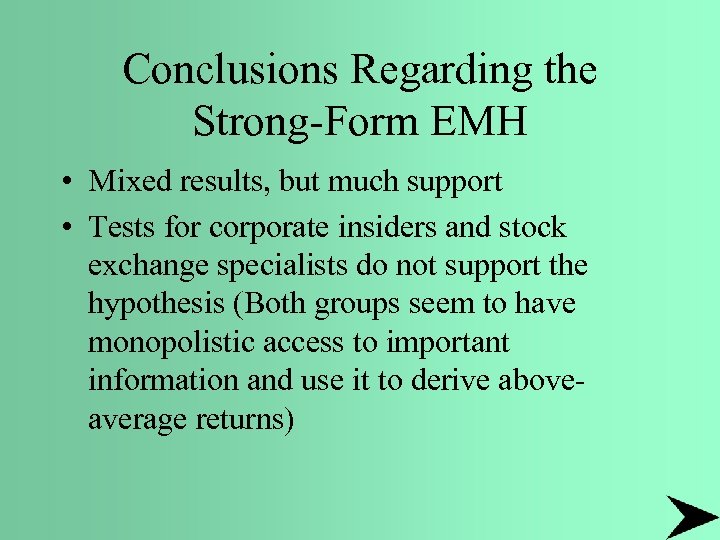 Conclusions Regarding the Strong-Form EMH

• Mixed results, but much support

• Tests for corporate insiders and stock exchange specialists do not support the hypothesis (Both groups seem to have monopolistic access to important information and use it to derive above-average returns)